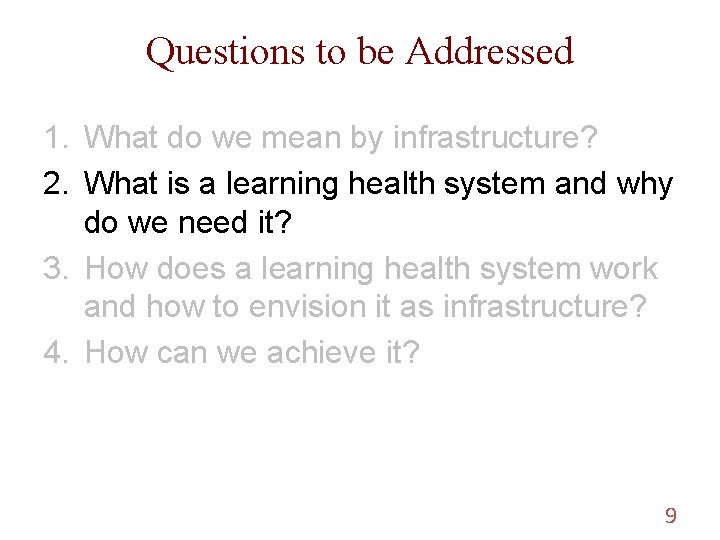 Questions to be Addressed

1. What do we mean by infrastructure?
2. What is a learning health system and why do we need it?
3. How does a learning health system work and how to envision it as infrastructure?
4. How can we achieve it?

9